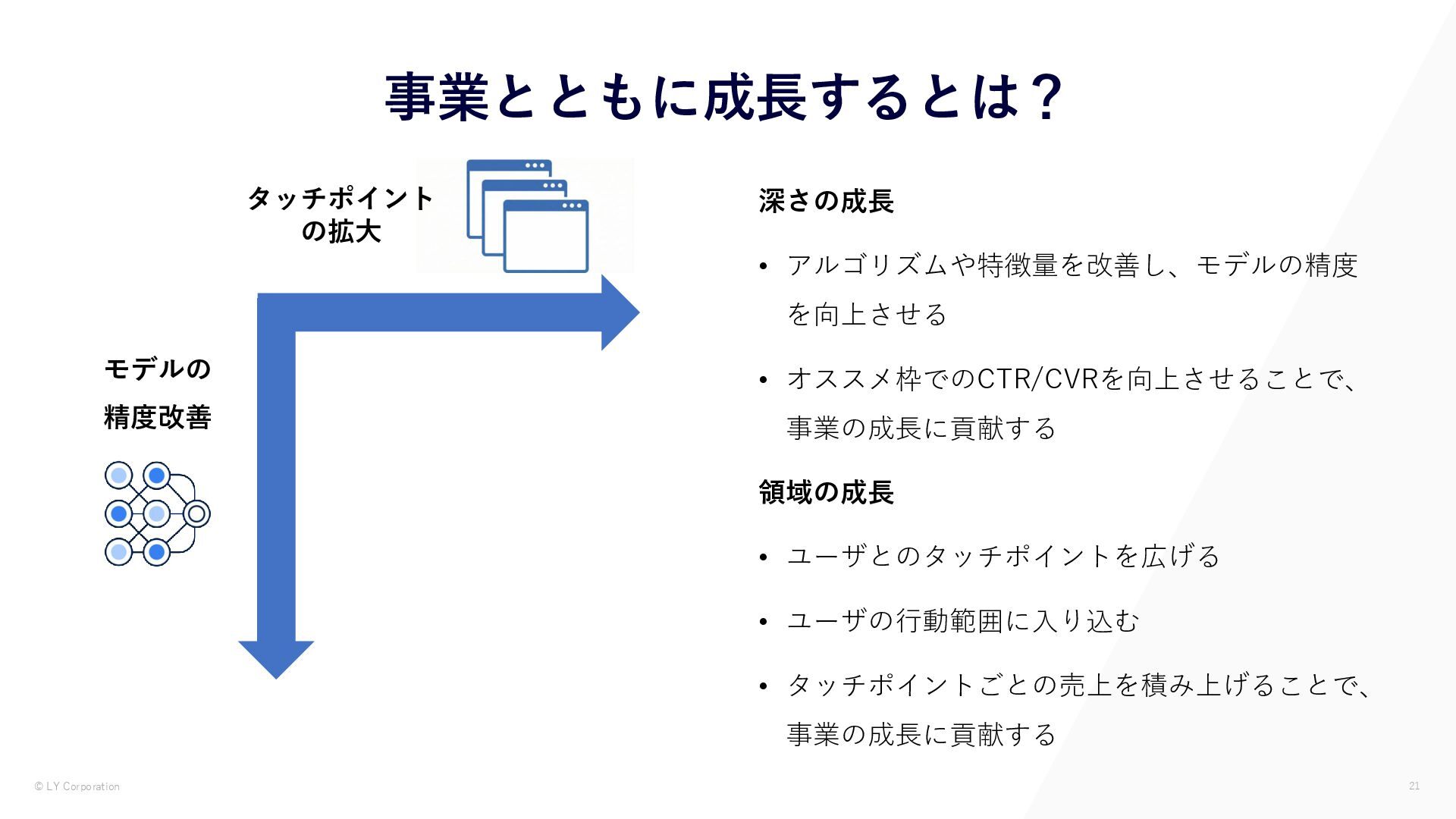 事業とともに成長するとは？

タッチポイントの拡大

モデルの精度改善

深さの成長

• アルゴリズムや特徴量を改善し、モデルの精度を向上させる

• オススメ枠でのCTR/CVRを向上させることで、事業の成長に貢献する

領域の成長

• ユーザとのタッチポイントを広げる

• ユーザの行動範囲に入り込む

• タッチポイントごとの売上を積み上げることで、事業の成長に貢献する

© LY Corporation

21